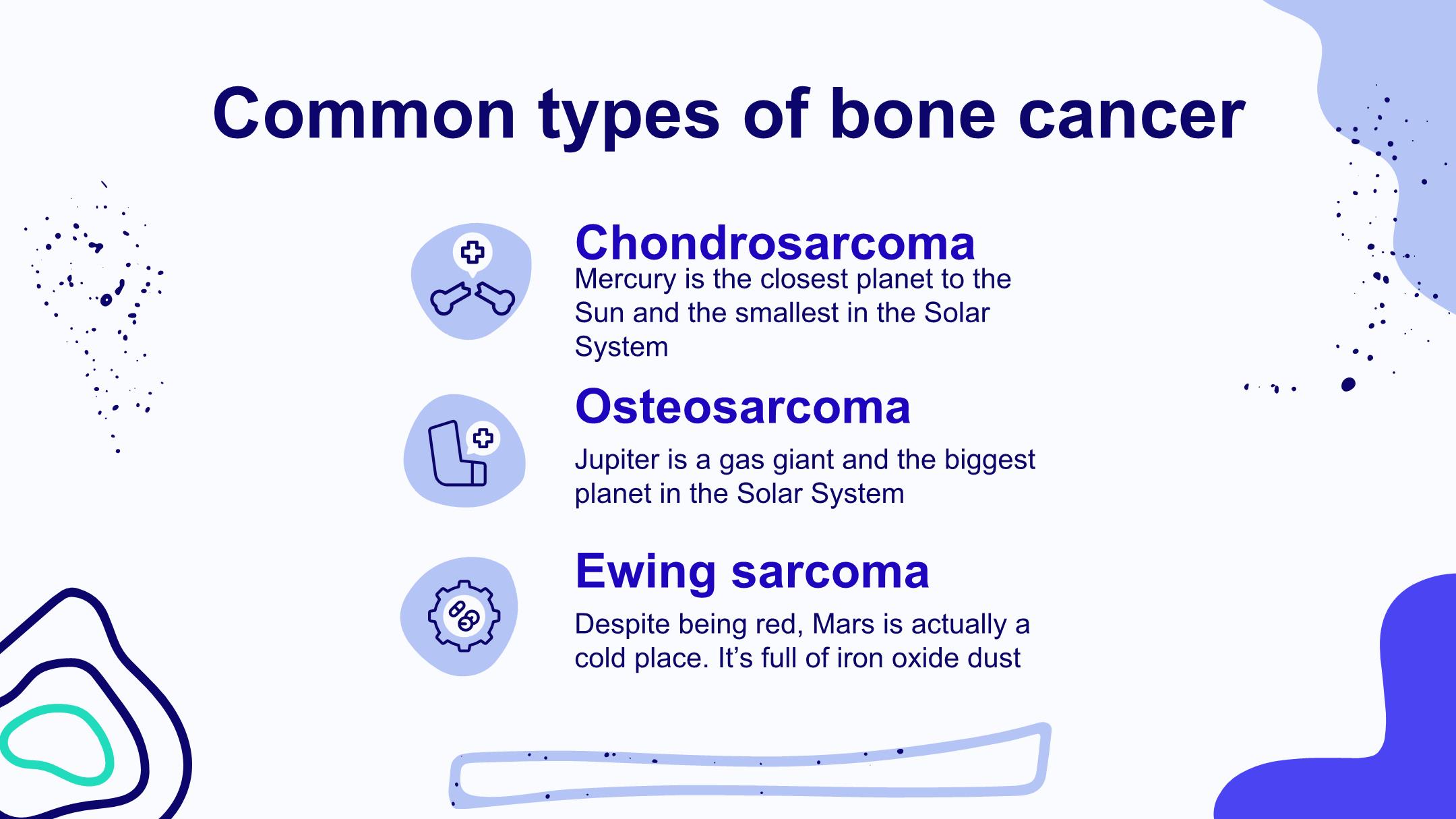 Common types of bone cancer

Chondrosarcoma

Mercury is the closest planet to the Sun and the smallest in the Solar System

Osteosarcoma

Jupiter is a gas giant and the biggest planet in the Solar System

Ewing sarcoma

Despite being red, Mars is actually a cold place. It’s full of iron oxide dust